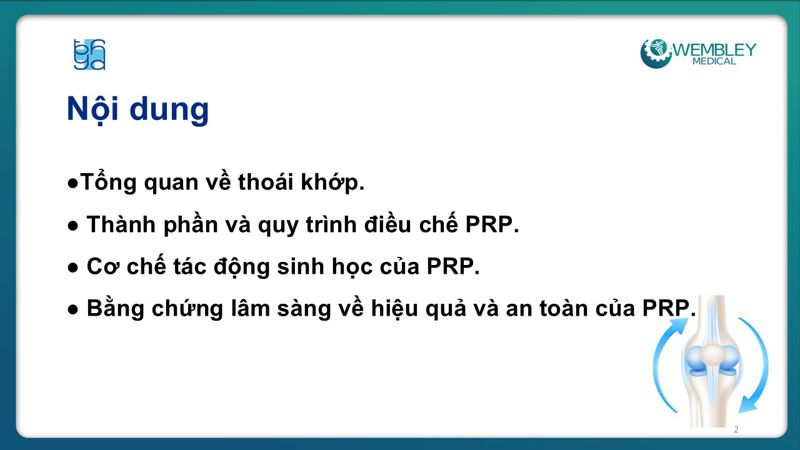 WEMBLEY MEDICAL

Nội dung

●Tổng quan về thoái khớp.

● Thành phần và quy trình điều chế PRP.

● Cơ chế tác động sinh học của PRP.

● Bằng chứng lâm sàng về hiệu quả và an toàn của PRP.

2